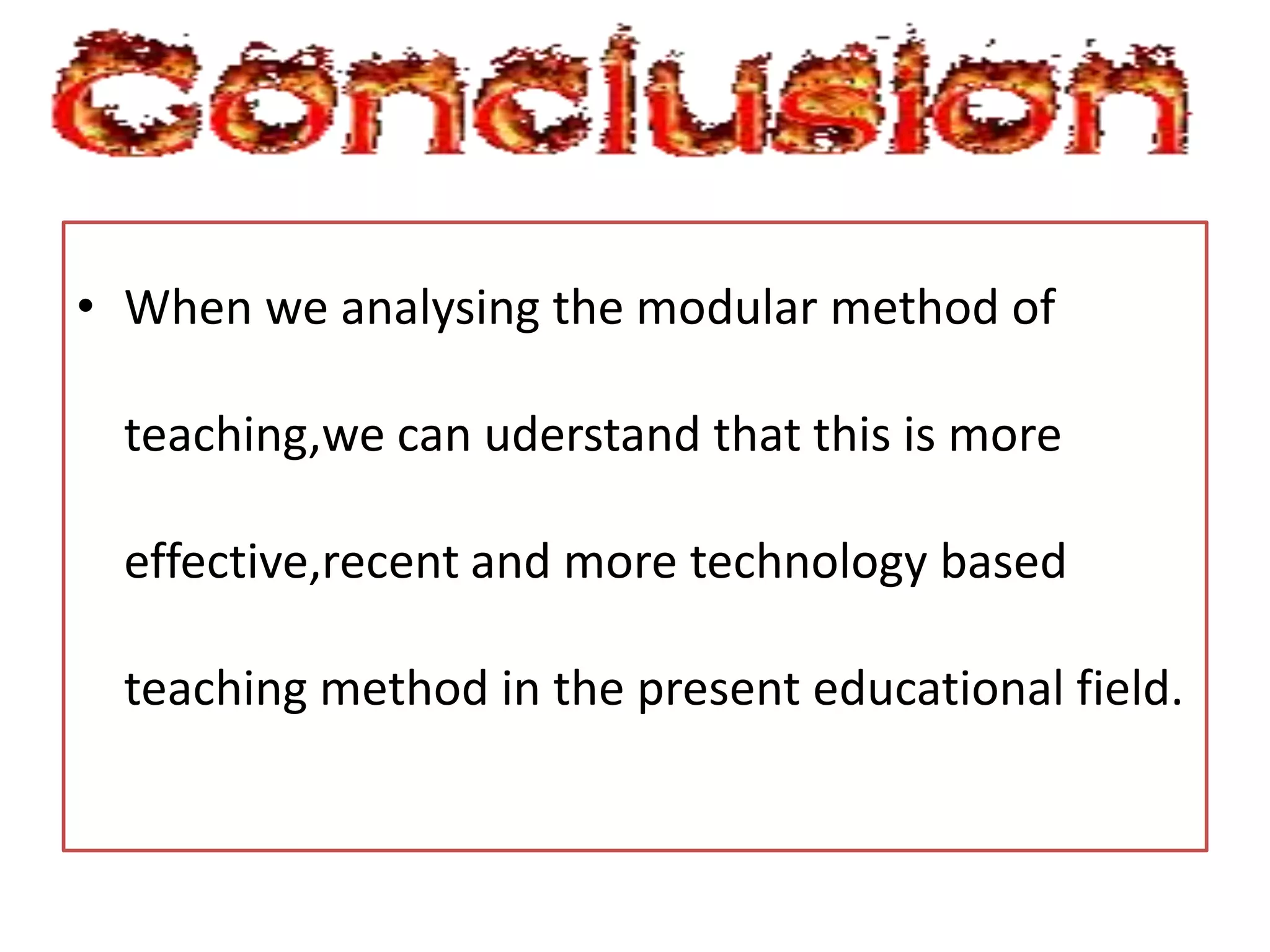 Conclusion

• When we analysing the modular method of teaching,we can uderstand that this is more effective,recent and more technology based teaching method in the present educational field.